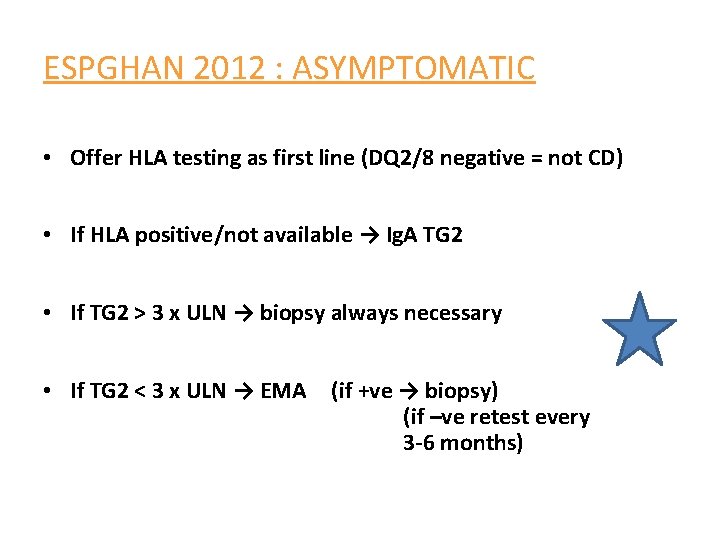 ESPGHAN 2012 : ASYMPTOMATIC

• Offer HLA testing as first line (DQ2/8 negative = not CD)

• If HLA positive/not available → IgA TG2

• If TG2 > 3 x ULN → biopsy always necessary

• If TG2 < 3 x ULN → EMA (if +ve → biopsy) (if –ve retest every 3-6 months)